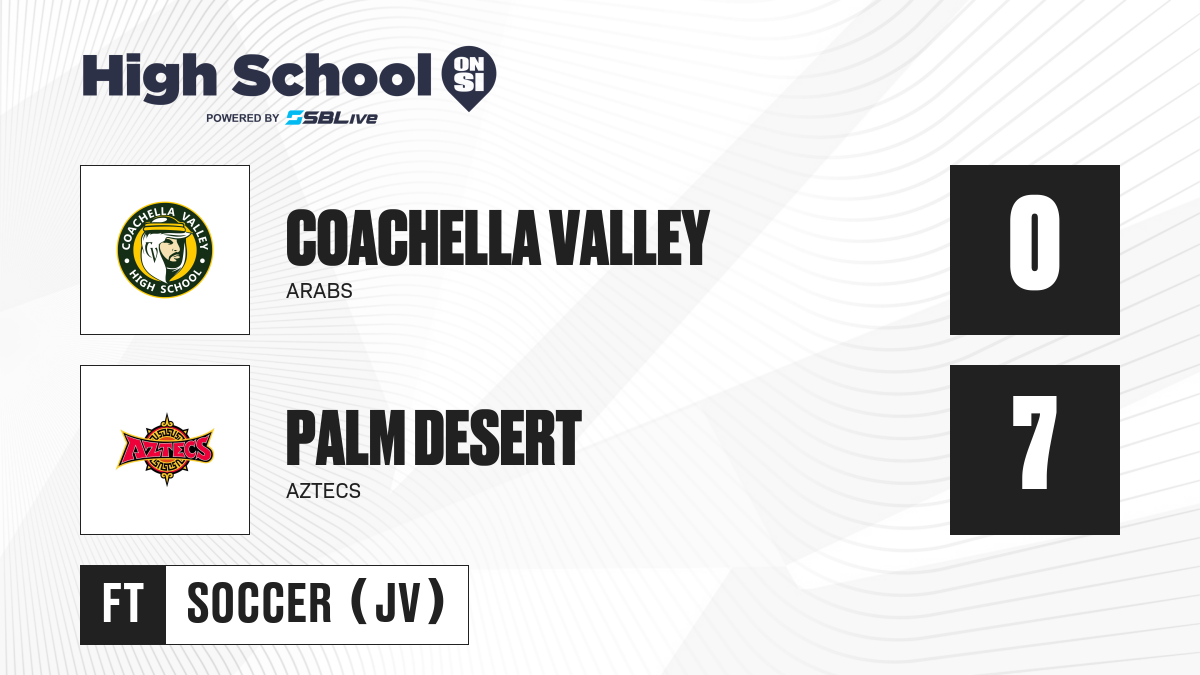 High School ON SI
POWERED BY SBLive

COACHELLA VALLEY HIGH SCHOOL

COACHELLA VALLEY
ARABS

0

AZTECS

PALM DESERT
AZTECS

7

FT SOCCER (JV)